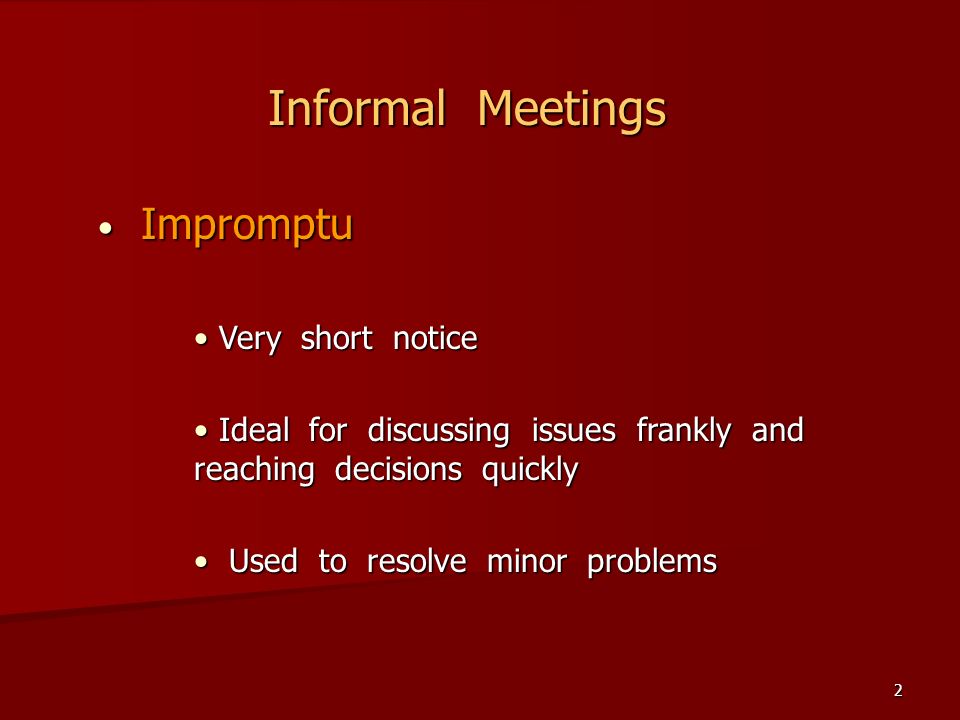 Informal Meetings

• Impromptu

• Very short notice

• Ideal for discussing issues frankly and reaching decisions quickly

• Used to resolve minor problems

2